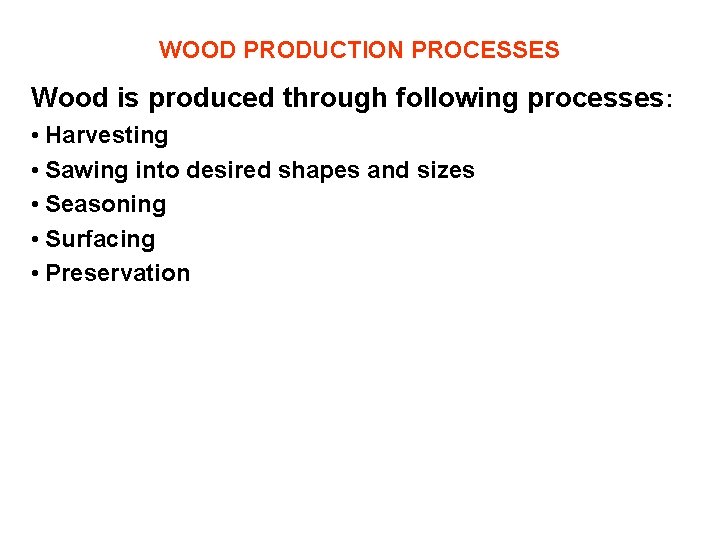 WOOD PRODUCTION PROCESSES

Wood is produced through following processes:

• Harvesting
• Sawing into desired shapes and sizes
• Seasoning
• Surfacing
• Preservation